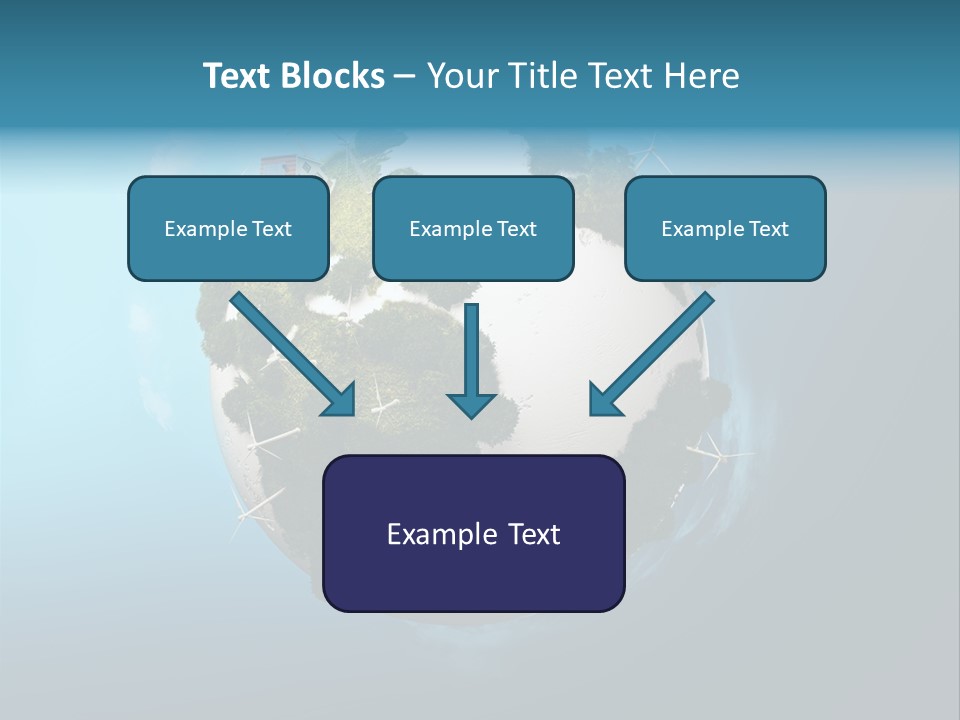 Text Blocks – Your Title Text Here

Example Text

Example Text

Example Text

Example Text